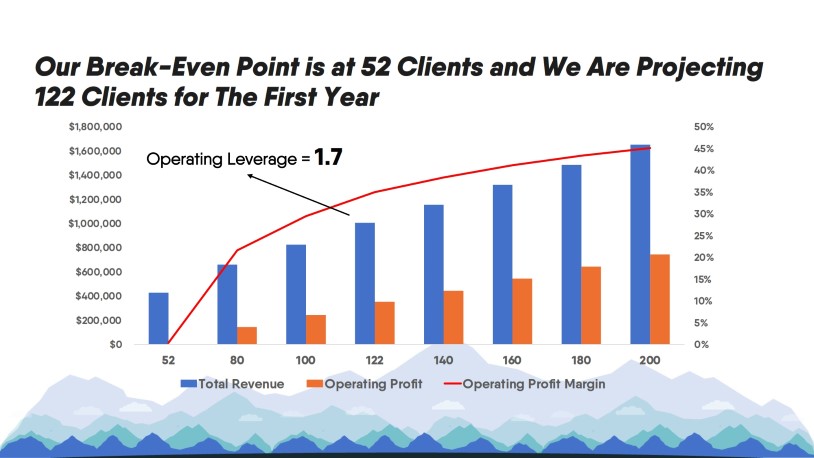 Our Break-Even Point is at 52 Clients and We Are Projecting 122 Clients for The First Year

Operating Leverage = 1.7

$1,800,000
$1,600,000
$1,400,000
$1,200,000
$1,000,000
$800,000
$600,000
$400,000
$200,000
$0

50%
45%
40%
35%
30%
25%
20%
15%
10%
5%
0%

52 80 100 122 140 160 180 200

Total Revenue Operating Profit Operating Profit Margin